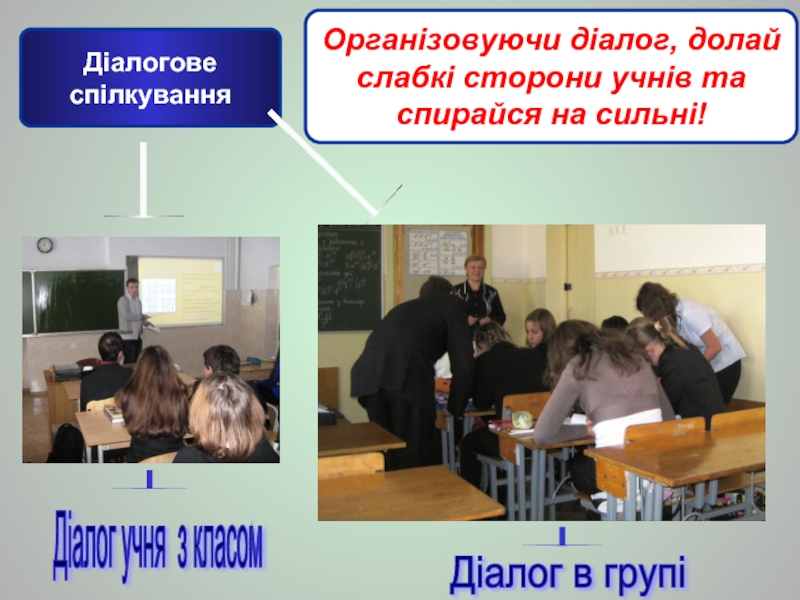 Діалогове спілкування

Організовуючи діалог, долай слабкі сторони учнів та спирайся на сильні!

Діалог учня з класом

Діалог в групі